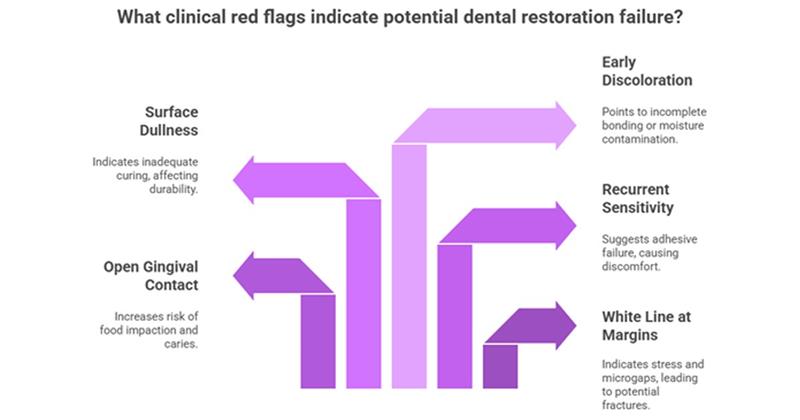 What clinical red flags indicate potential dental restoration failure?

Surface Dullness

Indicates inadequate curing, affecting durability.

Open Gingival Contact

Increases risk of food impaction and caries.

Early Discoloration

Points to incomplete bonding or moisture contamination.

Recurrent Sensitivity

Suggests adhesive failure, causing discomfort.

White Line at Margins

Indicates stress and microgaps, leading to potential fractures.